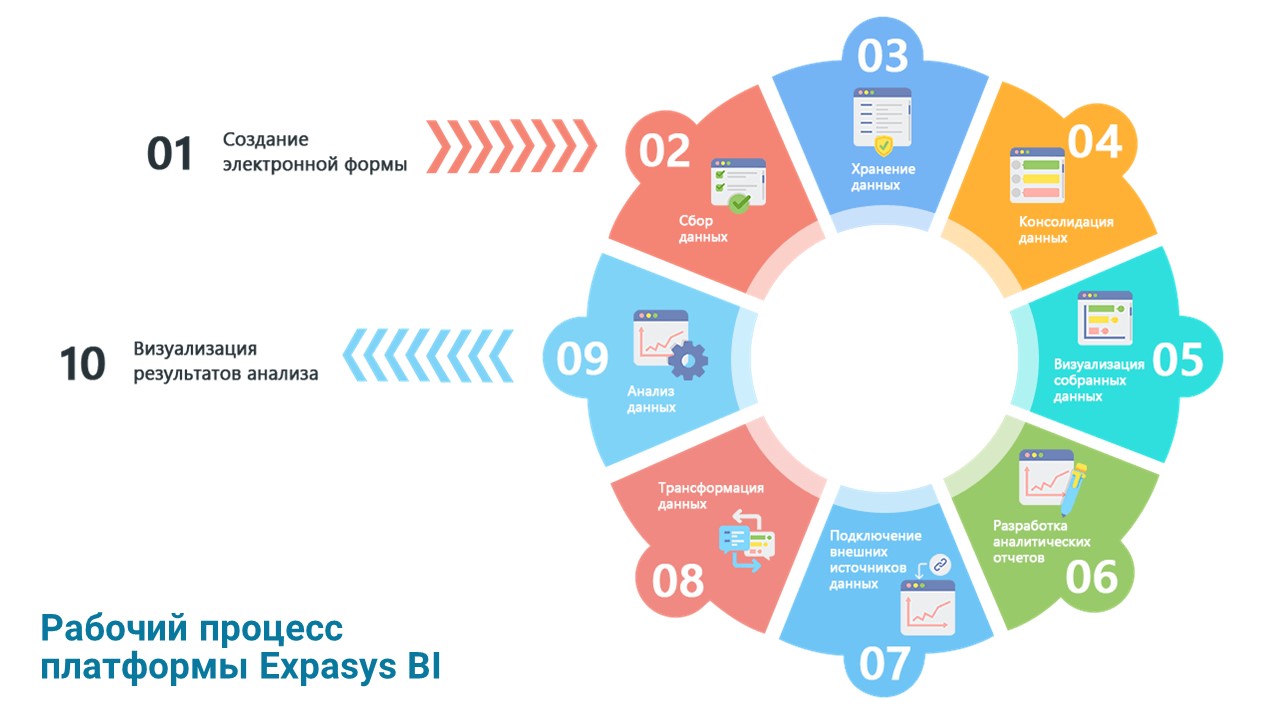 01 Создание электронной формы

02 Сбор данных

03 Хранение данных

04 Консолидация данных

05 Визуализация собранных данных

06 Разработка аналитических отчетов

07 Подключение внешних источников данных

08 Трансформация данных

09 Анализ данных

10 Визуализация результатов анализа

Рабочий процесс платформы Expasys BI